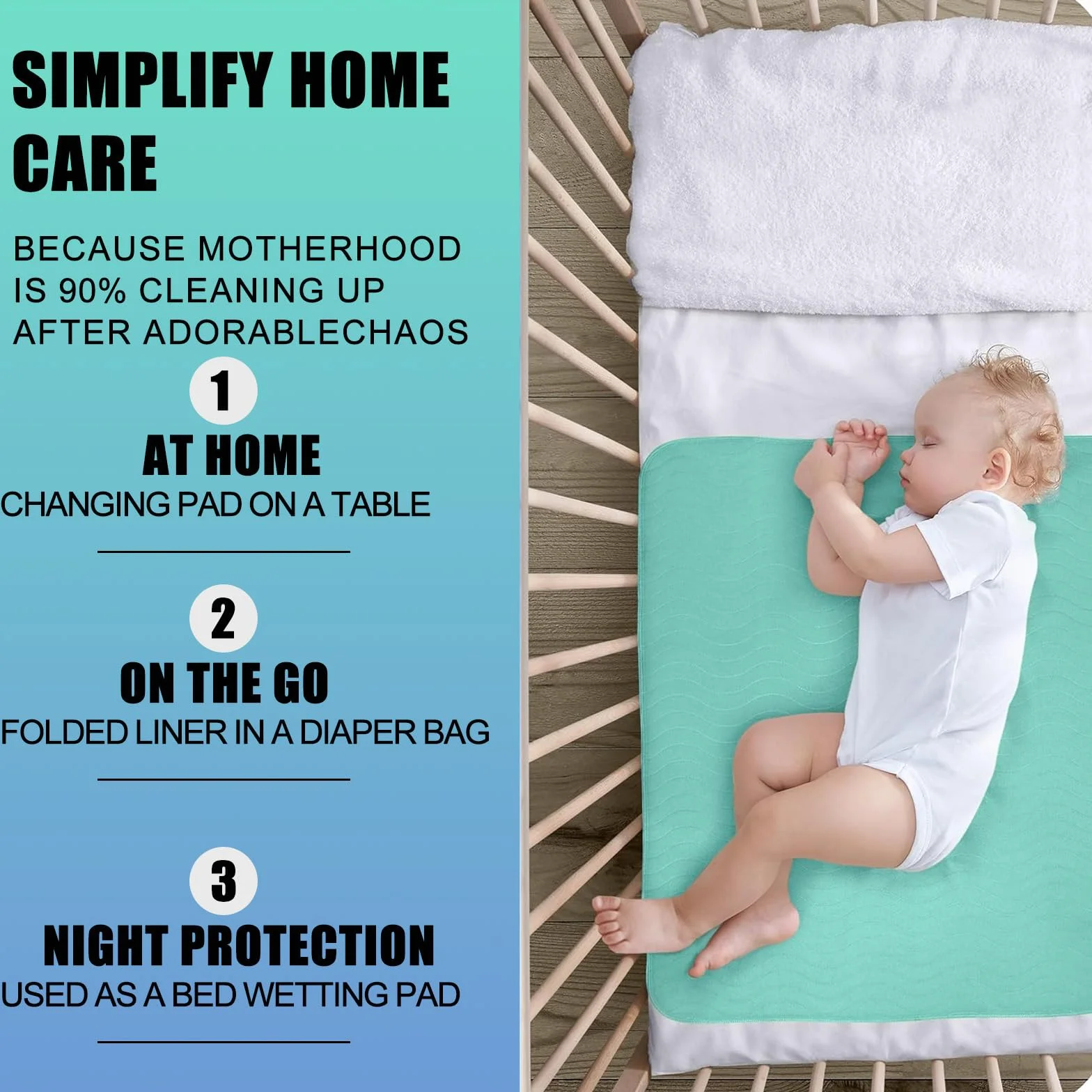 SIMPLIFY HOME CARE

BECAUSE MOTHERHOOD IS 90% CLEANING UP AFTER ADORABLECHAOS

1

AT HOME

CHANGING PAD ON A TABLE

2

ON THE GO

FOLDED LINER IN A DIAPER BAG

3

NIGHT PROTECTION

USED AS A BED WETTING PAD